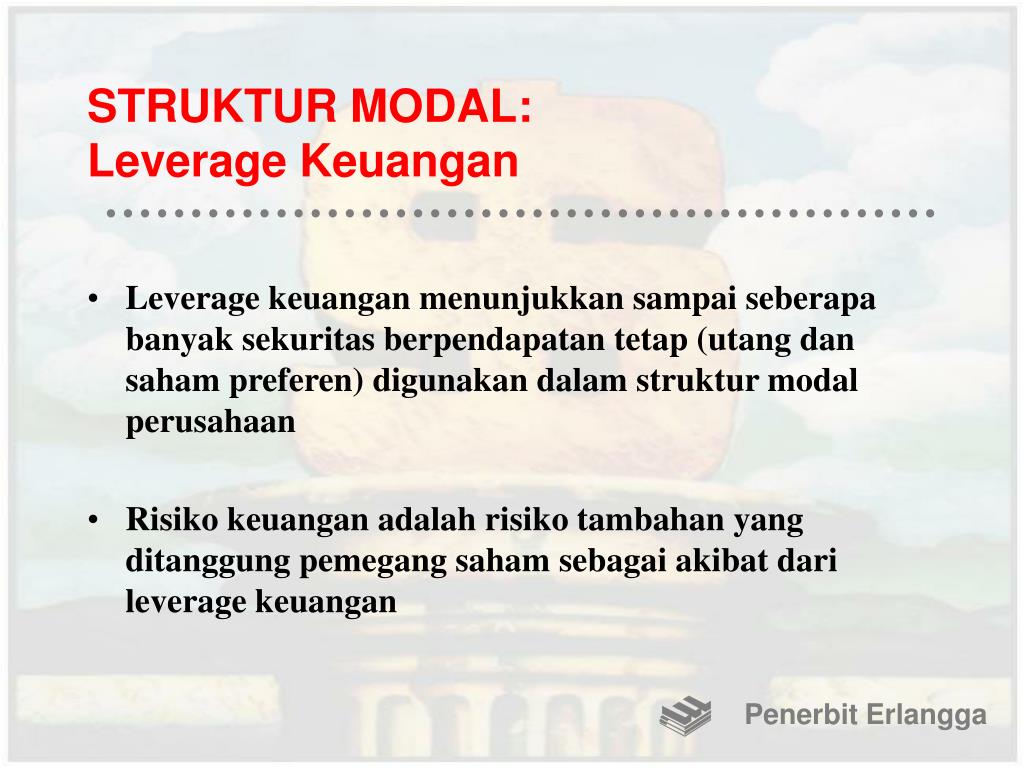 STRUKTUR MODAL:
Leverage Keuangan

• Leverage keuangan menunjukkan sampai seberapa banyak sekuritas berpendapatan tetap (utang dan saham preferen) digunakan dalam struktur modal perusahaan

• Risiko keuangan adalah risiko tambahan yang ditanggung pemegang saham sebagai akibat dari leverage keuangan

Penerbit Erlangga